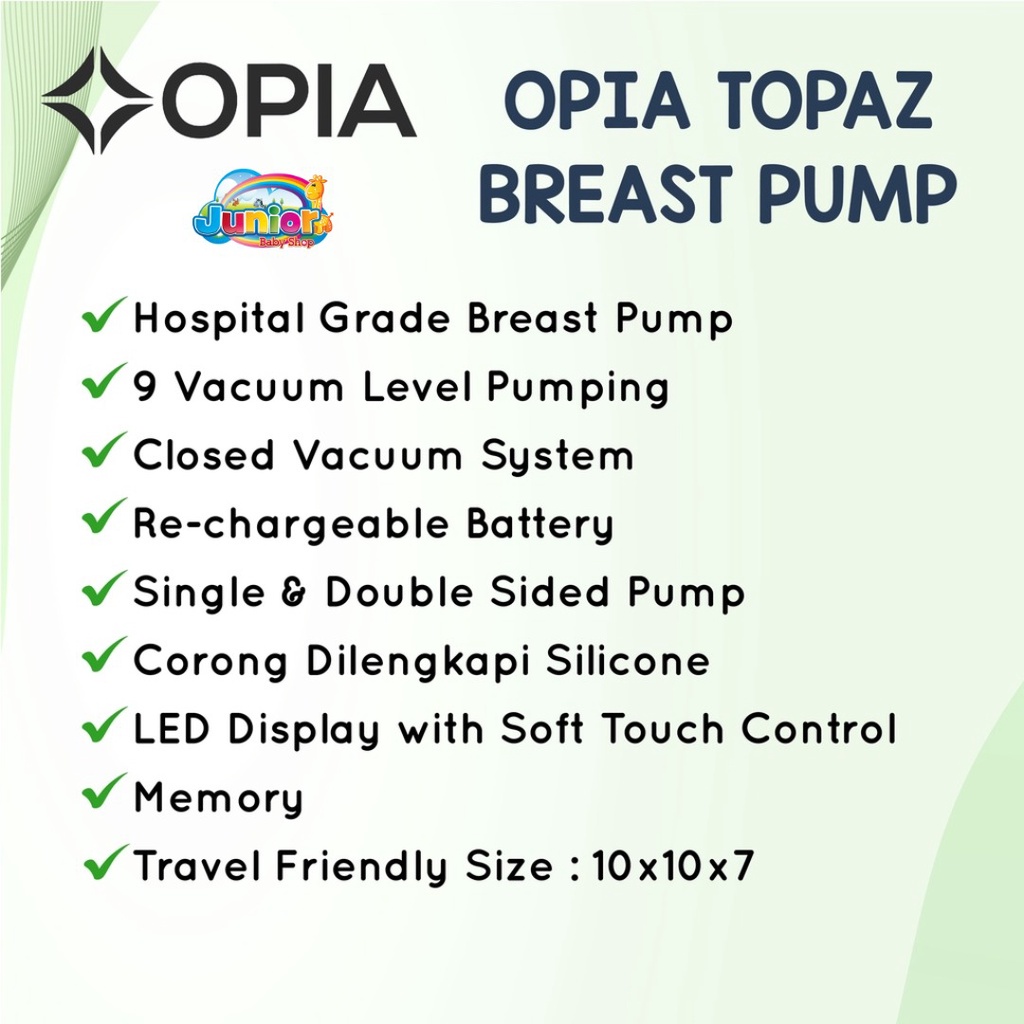 OPIA

Junior Baby Shop

OPIA TOPAZ BREAST PUMP

✓ Hospital Grade Breast Pump
✓ 9 Vacuum Level Pumping
✓ Closed Vacuum System
✓ Re-chargeable Battery
✓ Single & Double Sided Pump
✓ Corong Dilengkapi Silicone
✓ LED Display with Soft Touch Control
✓ Memory
✓ Travel Friendly Size : 10x10x7